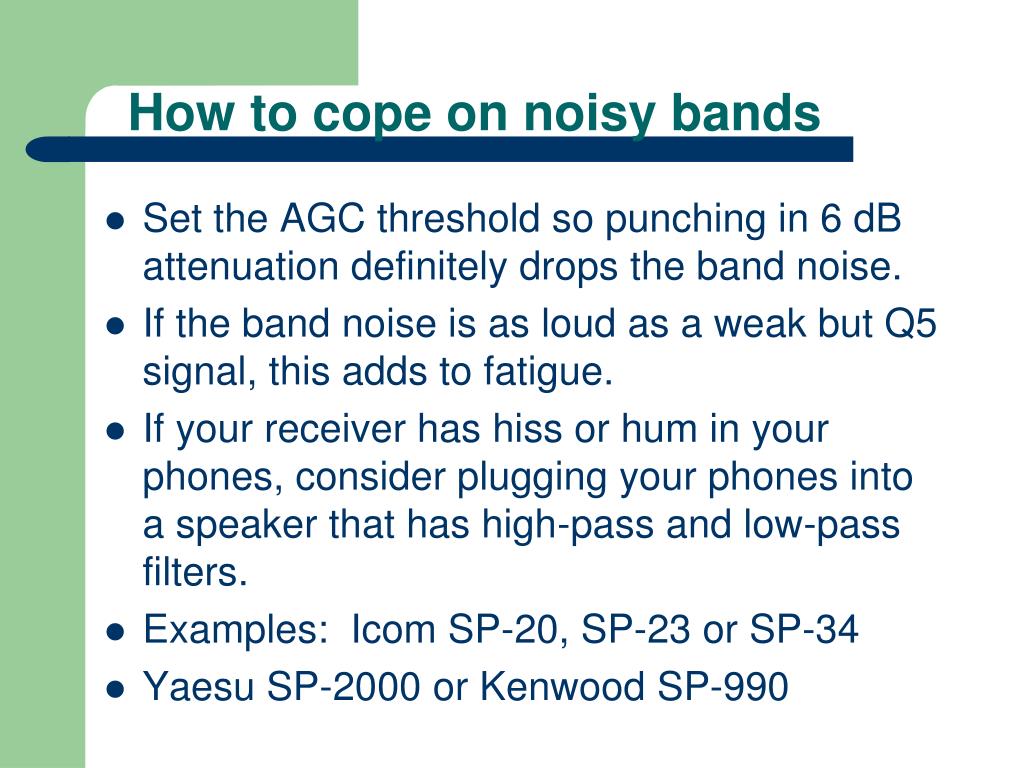 How to cope on noisy bands

- Set the AGC threshold so punching in 6 dB attenuation definitely drops the band noise.
- If the band noise is as loud as a weak but Q5 signal, this adds to fatigue.
- If your receiver has hiss or hum in your phones, consider plugging your phones into a speaker that has high-pass and low-pass filters.
- Examples: Icom SP-20, SP-23 or SP-34
- Yaesu SP-2000 or Kenwood SP-990